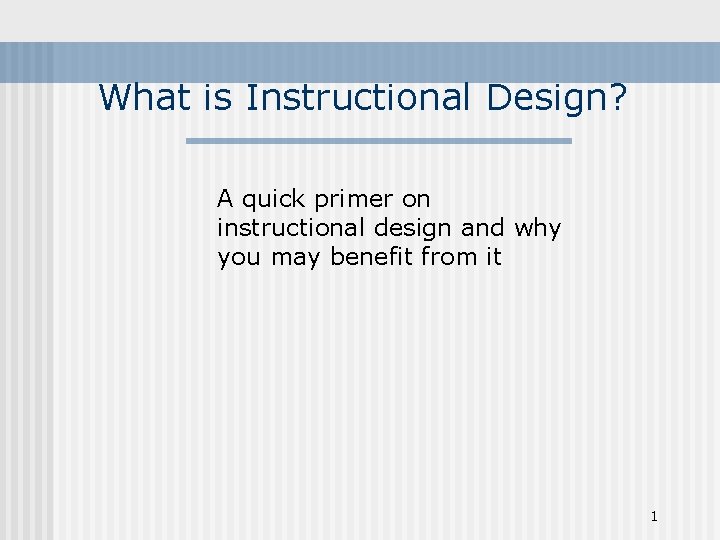 What is Instructional Design?

A quick primer on instructional design and why you may benefit from it

1